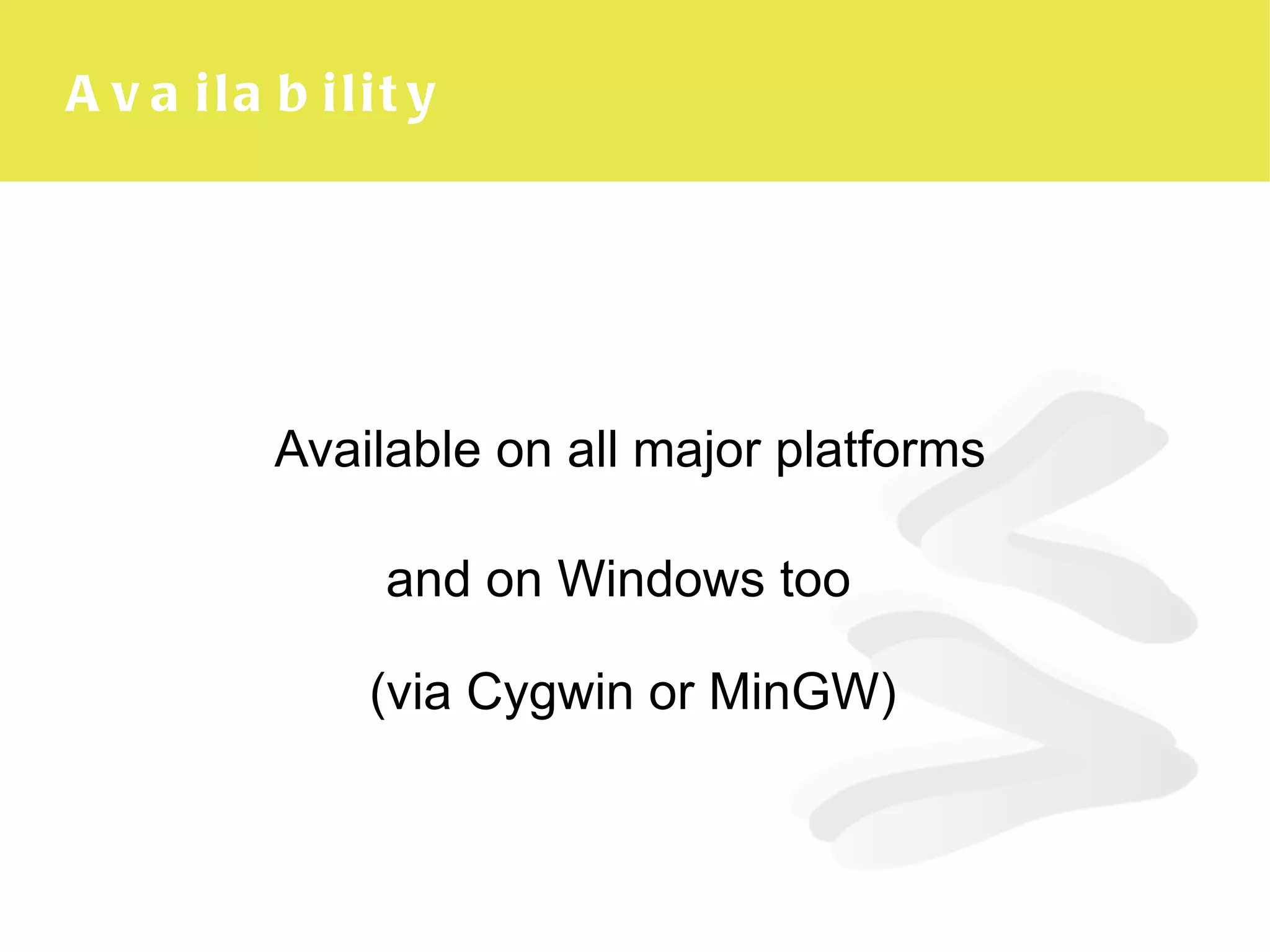 Availability

Available on all major platforms

and on Windows too

(via Cygwin or MinGW)